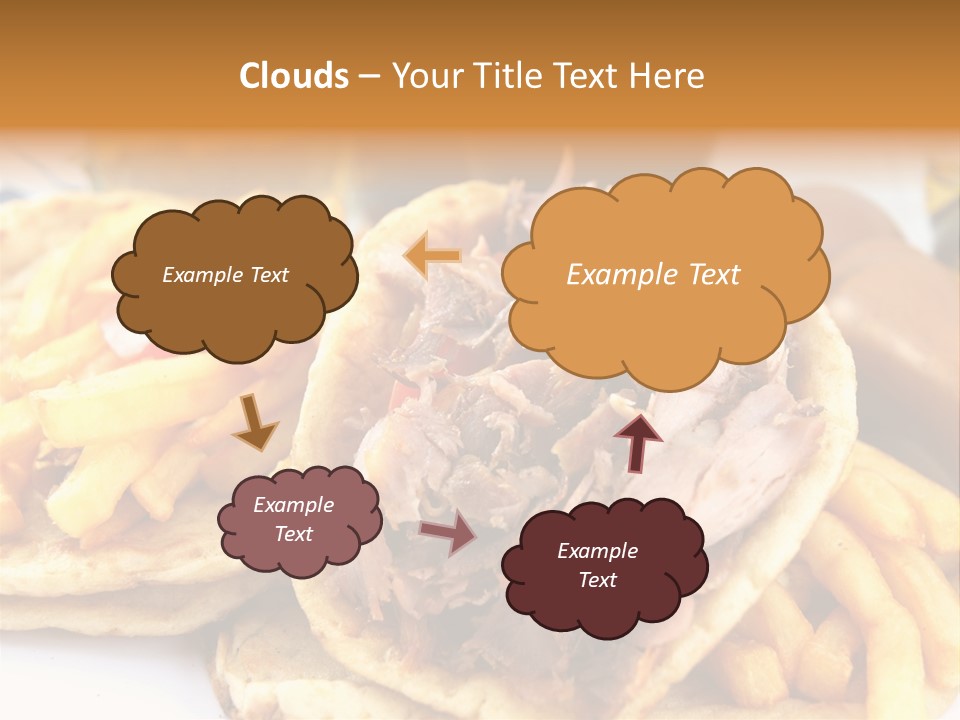 Clouds – Your Title Text Here

Example Text

Example Text

Example Text

Example Text